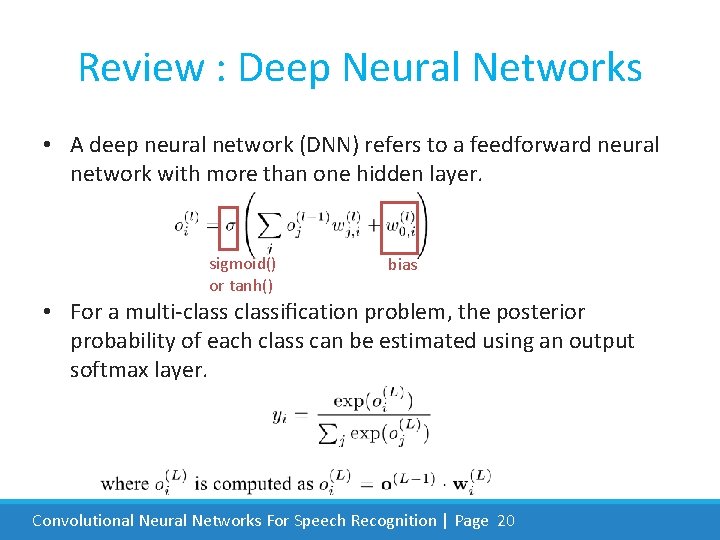 Review : Deep Neural Networks

• A deep neural network (DNN) refers to a feedforward neural network with more than one hidden layer.

$o_i^{(l)} = \sigma\left(\sum_j o_j^{(l-1)} w_{j,i}^{(l)} + w_{0,i}^{(l)}\right)$

sigmoid() or tanh()

bias

• For a multi-class classification problem, the posterior probability of each class can be estimated using an output softmax layer.

$y_i = \frac{\exp(o_i^{(L)})}{\sum_j \exp(o_j^{(L)})}$

where $o_i^{(L)}$ is computed as $o_i^{(L)} = \mathbf{o}^{(L-1)} \cdot \mathbf{w}_i^{(L)}$

Convolutional Neural Networks For Speech Recognition | Page 20